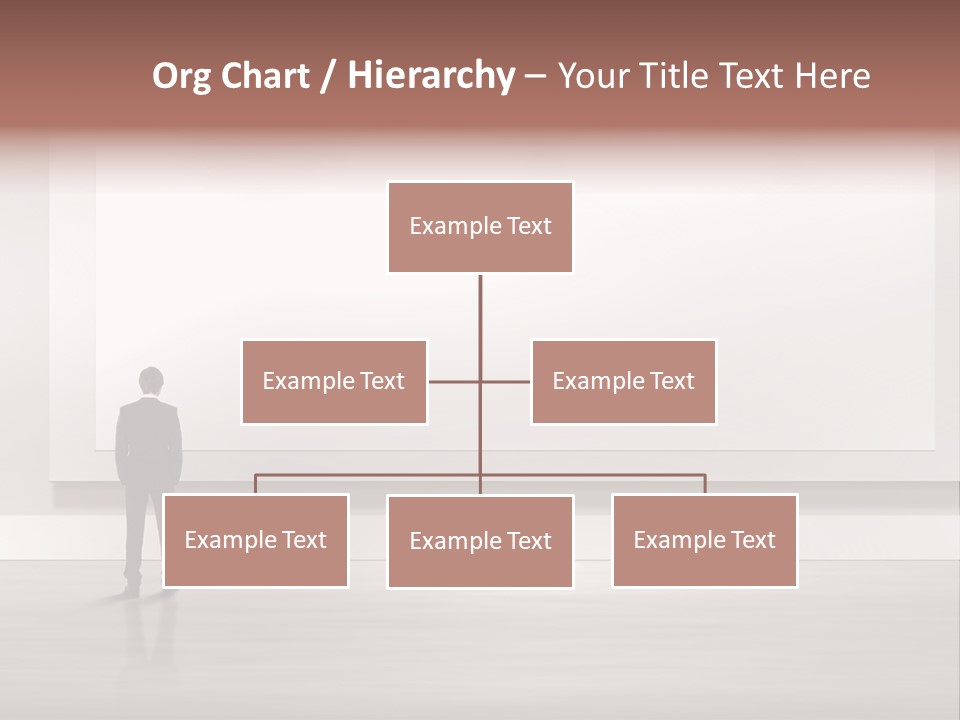 Org Chart / Hierarchy – Your Title Text Here

Example Text

Example Text

Example Text

Example Text

Example Text

Example Text